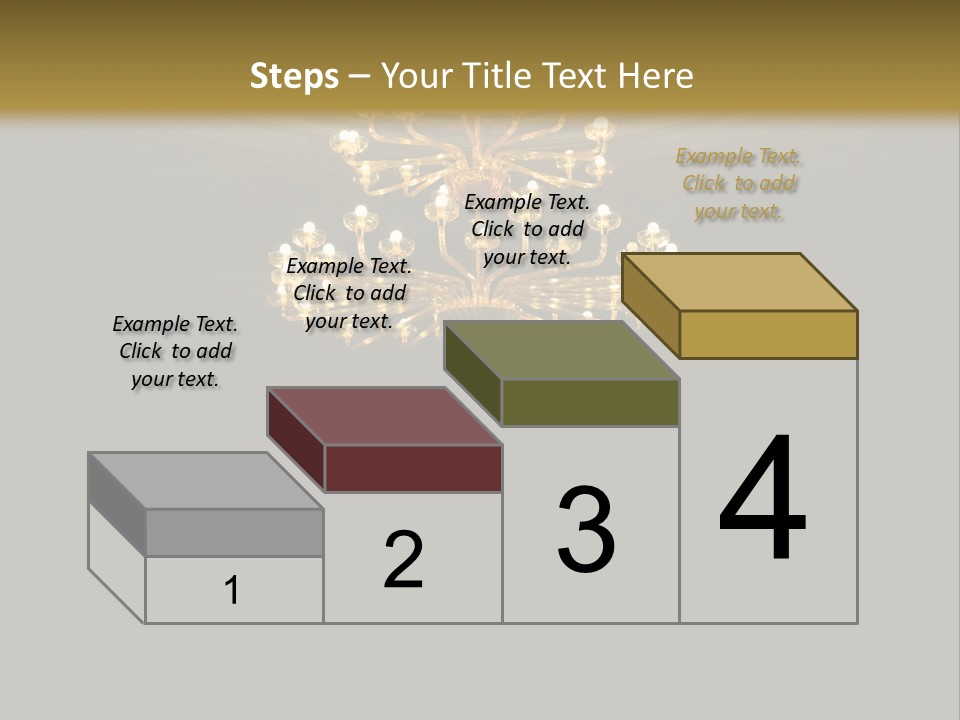 Steps – Your Title Text Here

Example Text. Click to add your text.

Example Text. Click to add your text.

Example Text. Click to add your text.

Example Text. Click to add your text.

1

2

3

4